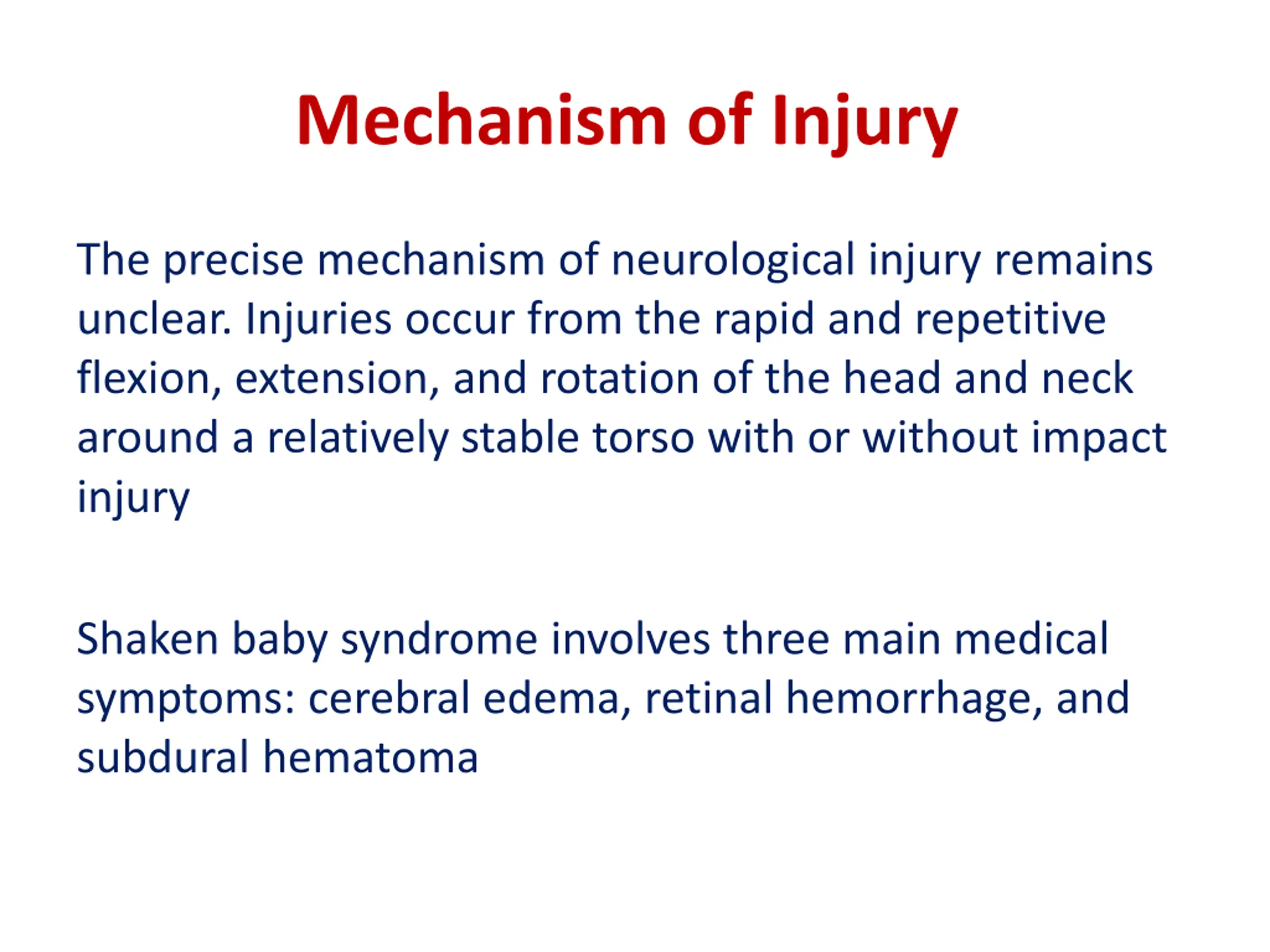 Mechanism of Injury

The precise mechanism of neurological injury remains unclear. Injuries occur from the rapid and repetitive flexion, extension, and rotation of the head and neck around a relatively stable torso with or without impact injury

Shaken baby syndrome involves three main medical symptoms: cerebral edema, retinal hemorrhage, and subdural hematoma